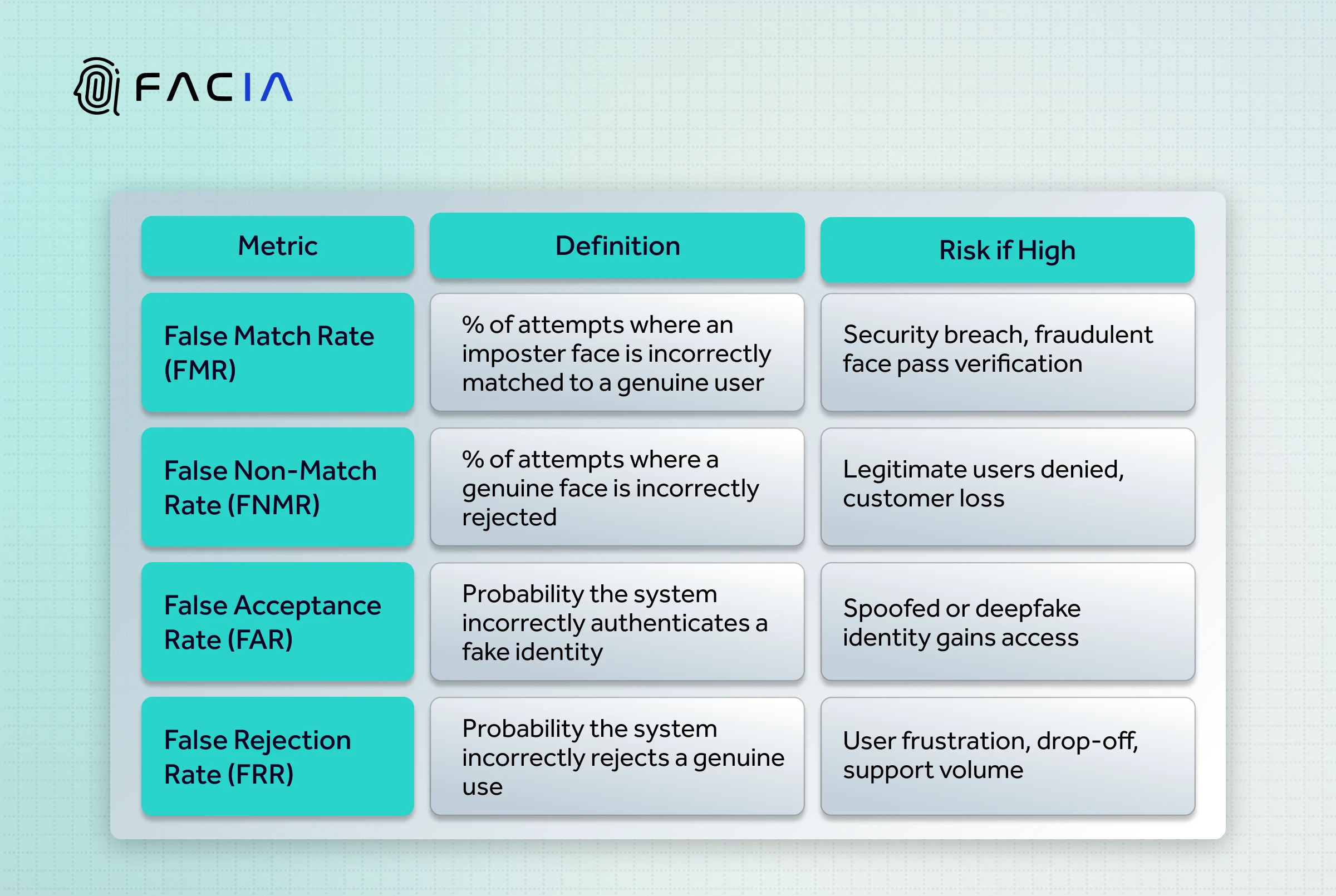 FACIA

| Metric | Definition | Risk if High |
|---|---|---|
| False Match Rate (FMR) | % of attempts where an imposter face is incorrectly matched to a genuine user | Security breach, fraudulent face pass verification |
| False Non-Match Rate (FNMR) | % of attempts where a genuine face is incorrectly rejected | Legitimate users denied, customer loss |
| False Acceptance Rate (FAR) | Probability the system incorrectly authenticates a fake identity | Spoofed or deepfake identity gains access |
| False Rejection Rate (FRR) | Probability the system incorrectly rejects a genuine use | User frustration, drop-off, support volume |